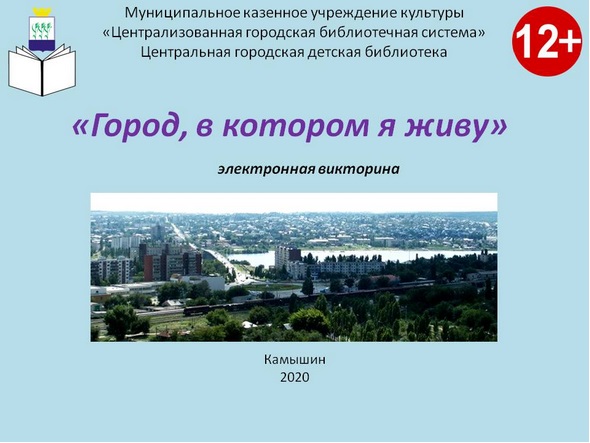 Муниципальное казенное учреждение культуры
«Централизованная городская библиотечная система»
Центральная городская детская библиотека

12+

«Город, в котором я живу»

электронная викторина

Камышин
2020